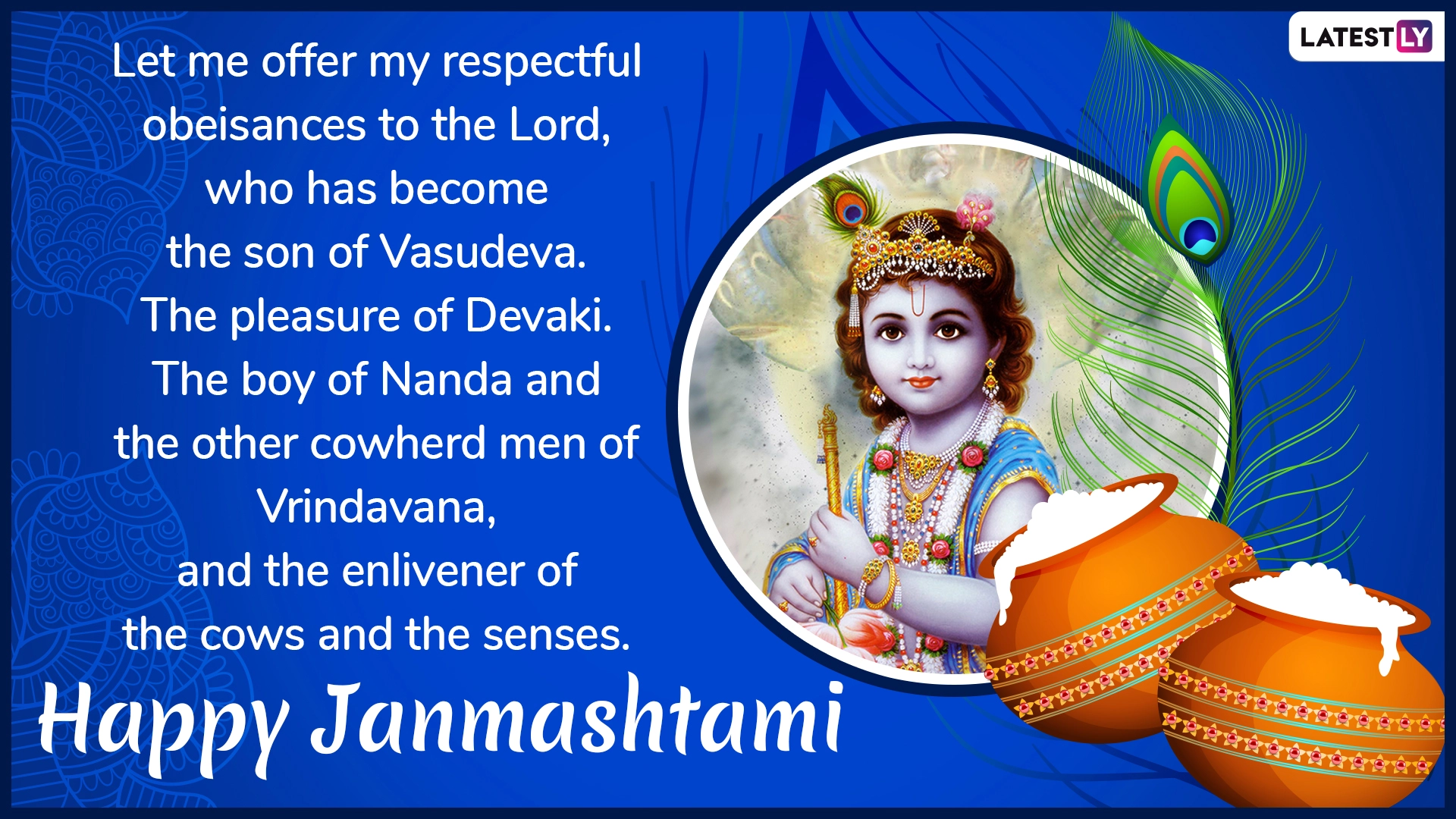 LATESTLY

Let me offer my respectful obeisances to the Lord, who has become the son of Vasudeva. The pleasure of Devaki. The boy of Nanda and the other cowherd men of Vrindavana, and the enlivener of the cows and the senses.

Happy Janmashtami